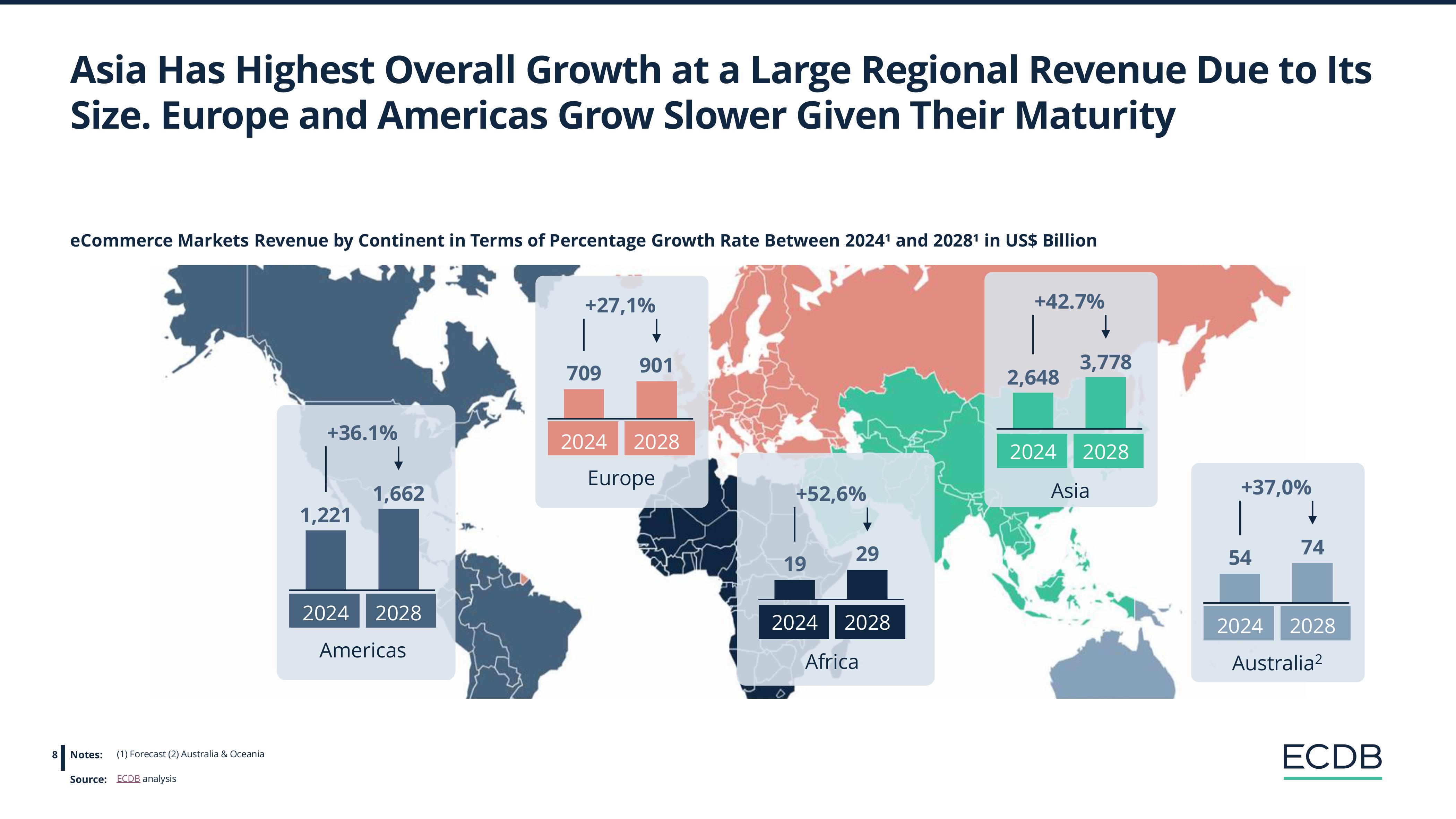 Asia Has Highest Overall Growth at a Large Regional Revenue Due to Its Size. Europe and Americas Grow Slower Given Their Maturity

eCommerce Markets Revenue by Continent in Terms of Percentage Growth Rate Between 2024¹ and 2028¹ in US$ Billion

+36.1%
1,221
1,662
2024 2028
Americas

+27,1%
709
901
2024 2028
Europe

+52,6%
19
29
2024 2028
Africa

+42.7%
2,648
3,778
2024 2028
Asia

+37,0%
54
74
2024 2028
Australia²

8 Notes: (1) Forecast (2) Australia & Oceania
Source: ECDB analysis

ECDB